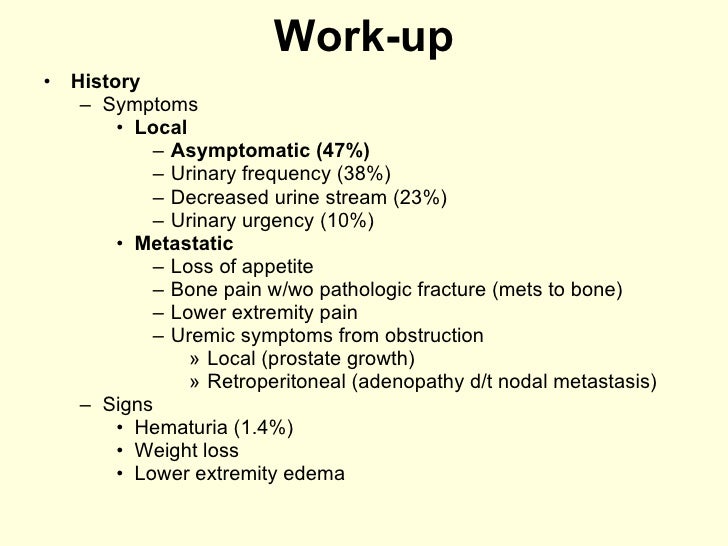 Work-up

• History
– Symptoms
• Local
– Asymptomatic (47%)
– Urinary frequency (38%)
– Decreased urine stream (23%)
– Urinary urgency (10%)
• Metastatic
– Loss of appetite
– Bone pain w/wo pathologic fracture (mets to bone)
– Lower extremity pain
– Uremic symptoms from obstruction
» Local (prostate growth)
» Retroperitoneal (adenopathy d/t nodal metastasis)
– Signs
• Hematuria (1.4%)
• Weight loss
• Lower extremity edema